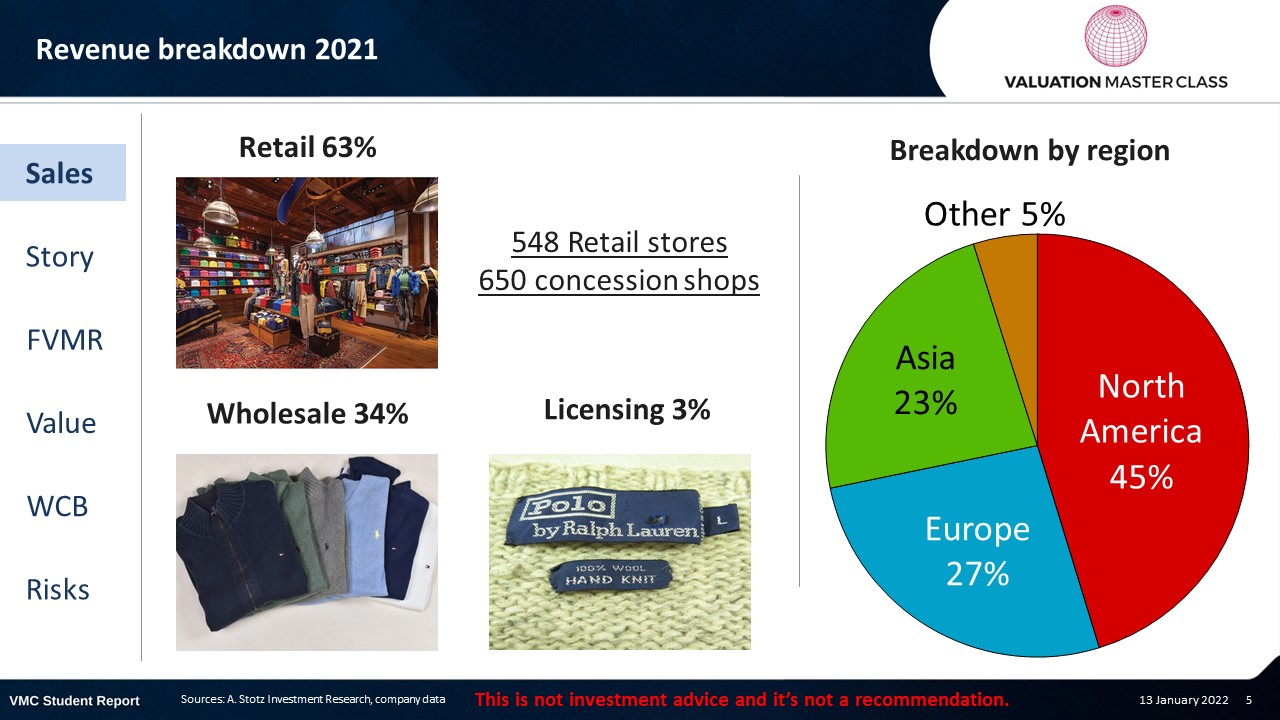 Revenue breakdown 2021

VALUATION MASTER CLASS

Sales

Story

FVMR

Value

WCB

Risks

Retail 63%

548 Retail stores
650 concession shops

Wholesale 34%

Licensing 3%

Polo
by Ralph Lauren
L
100% WOOL
HAND KNIT

Breakdown by region

Other 5%

Asia 23%

North America 45%

Europe 27%

VMC Student Report

Sources: A. Stotz Investment Research, company data

This is not investment advice and it's not a recommendation.

13 January 2022

5